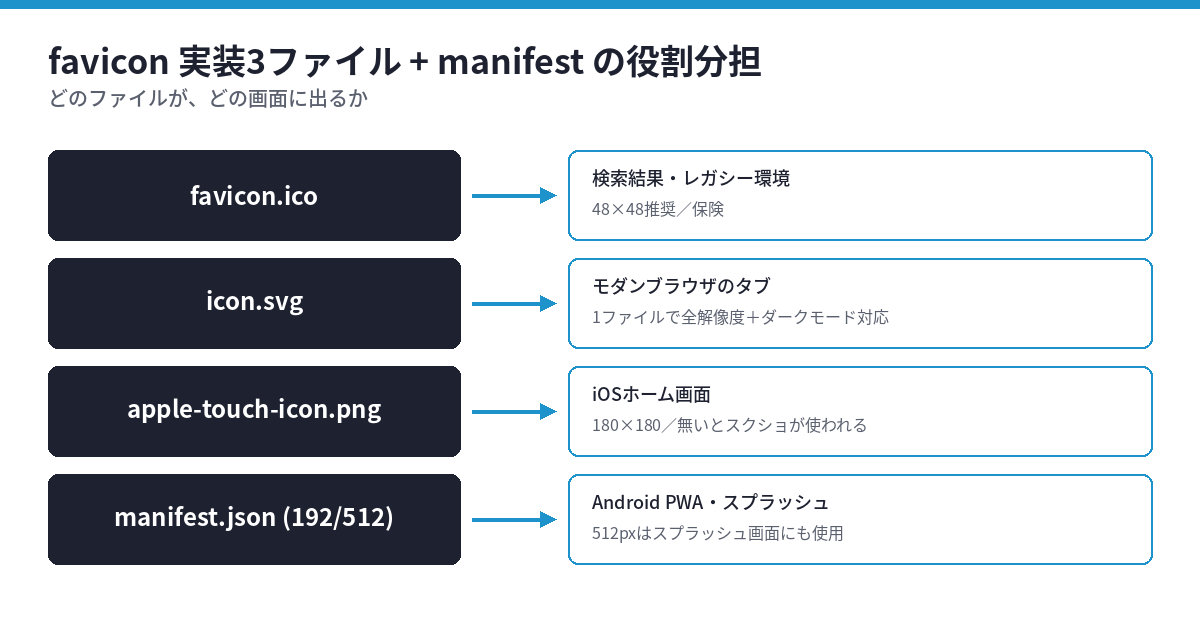 favicon 実装3ファイル + manifest の役割分担

どのファイルが、どの画面に出るか

favicon.ico

検索結果・レガシー環境
48×48推奨／保険

icon.svg

モダンブラウザのタブ
1ファイルで全解像度＋ダークモード対応

apple-touch-icon.png

iOSホーム画面
180×180／無いとスクショが使われる

manifest.json (192/512)

Android PWA・スプラッシュ
512pxはスプラッシュ画面にも使用